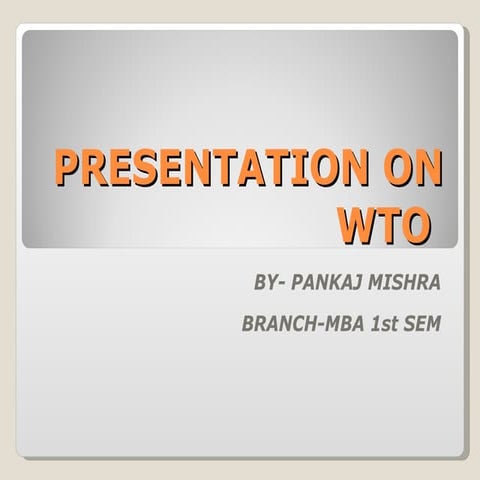 PRESENTATION ON WTO

BY- PANKAJ MISHRA

BRANCH-MBA 1st SEM